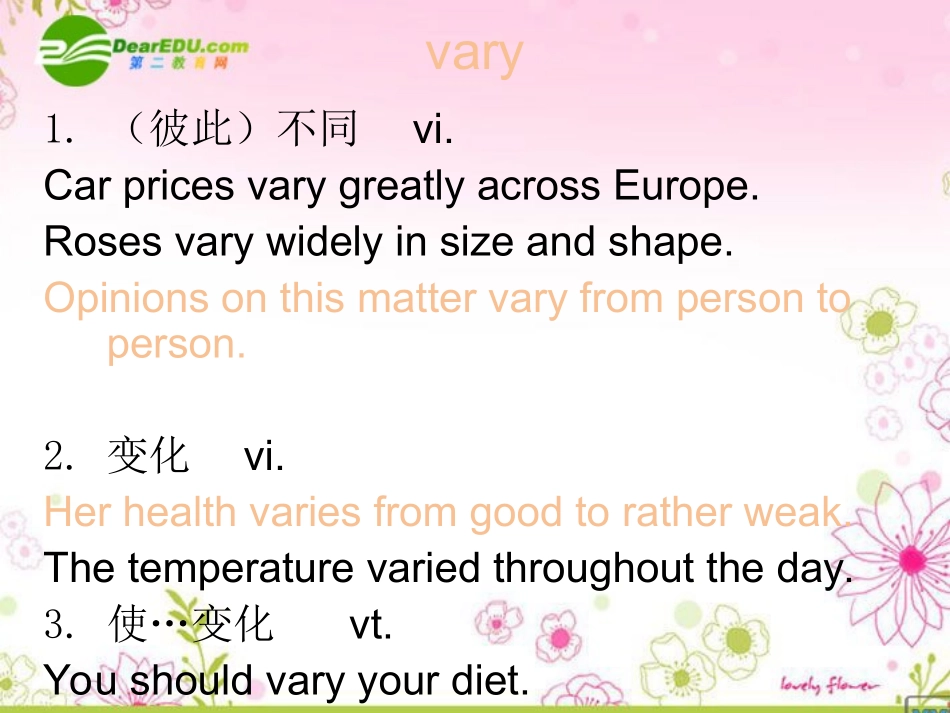 DearEDU.com
第二教育网

vary

1. （彼此）不同 vi.

Car prices vary greatly across Europe.

Roses vary widely in size and shape.

Opinions on this matter vary from person to person.

2. 变化 vi.

Her health varies from good to rather weak.

The temperature varied throughout the day.

3. 使…变化 vt.

You should vary your diet.

lovely flower